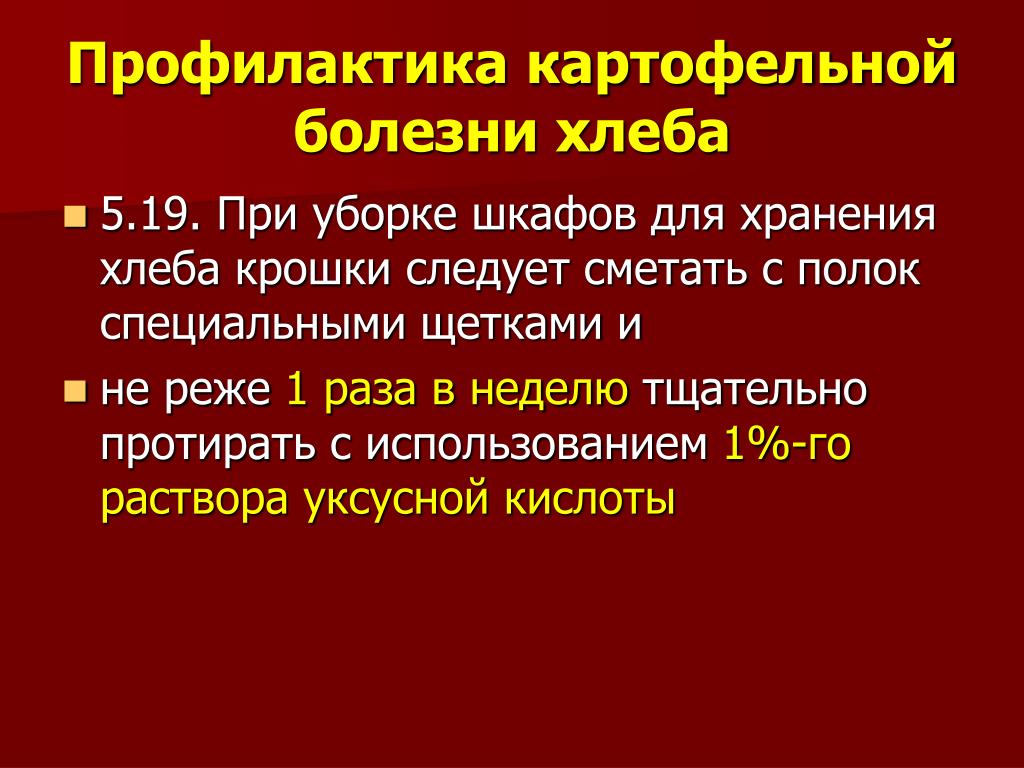 Профилактика картофельной болезни хлеба

5.19. При уборке шкафов для хранения хлеба крошки следует сметать с полок специальными щетками и

не реже 1 раза в неделю тщательно протирать с использованием 1%-го раствора уксусной кислоты